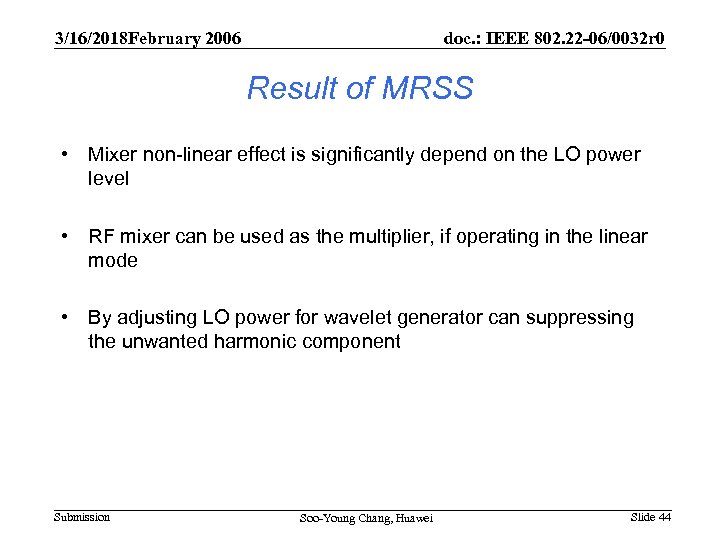 3/16/2018February 2006

doc.: IEEE 802.22-06/0032r0

Result of MRSS

• Mixer non-linear effect is significantly depend on the LO power level

• RF mixer can be used as the multiplier, if operating in the linear mode

• By adjusting LO power for wavelet generator can suppressing the unwanted harmonic component

Submission

Soo-Young Chang, Huawei

Slide 44